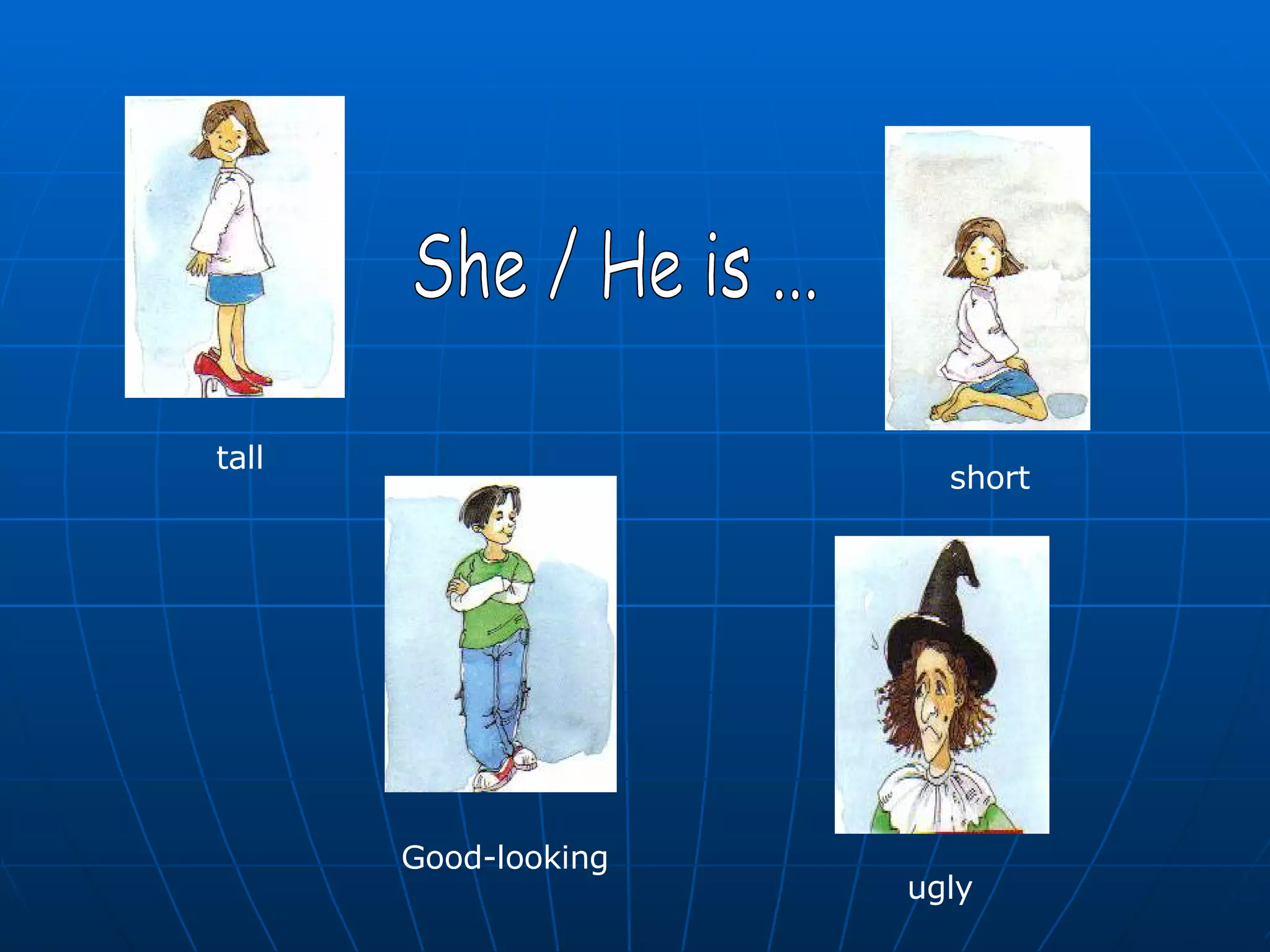 She / He is ...

tall

short

Good-looking

ugly